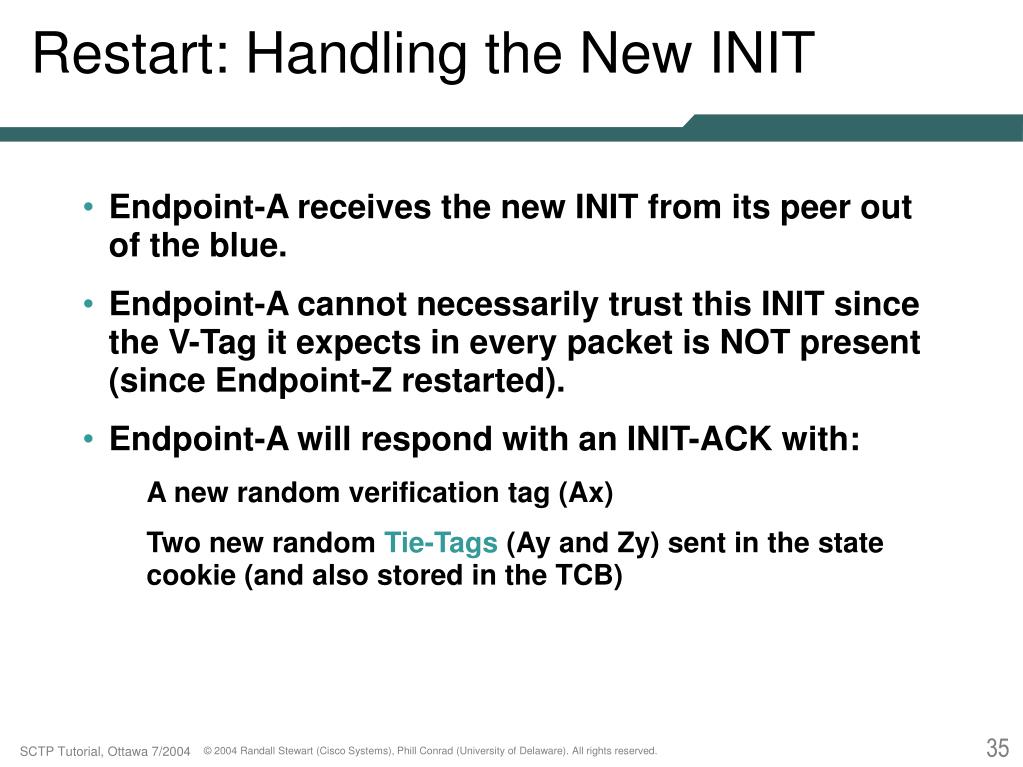 Restart: Handling the New INIT

• Endpoint-A receives the new INIT from its peer out of the blue.

• Endpoint-A cannot necessarily trust this INIT since the V-Tag it expects in every packet is NOT present (since Endpoint-Z restarted).

• Endpoint-A will respond with an INIT-ACK with:

A new random verification tag (Ax)

Two new random Tie-Tags (Ay and Zy) sent in the state cookie (and also stored in the TCB)

SCTP Tutorial, Ottawa 7/2004 © 2004 Randall Stewart (Cisco Systems), Phill Conrad (University of Delaware). All rights reserved.

35